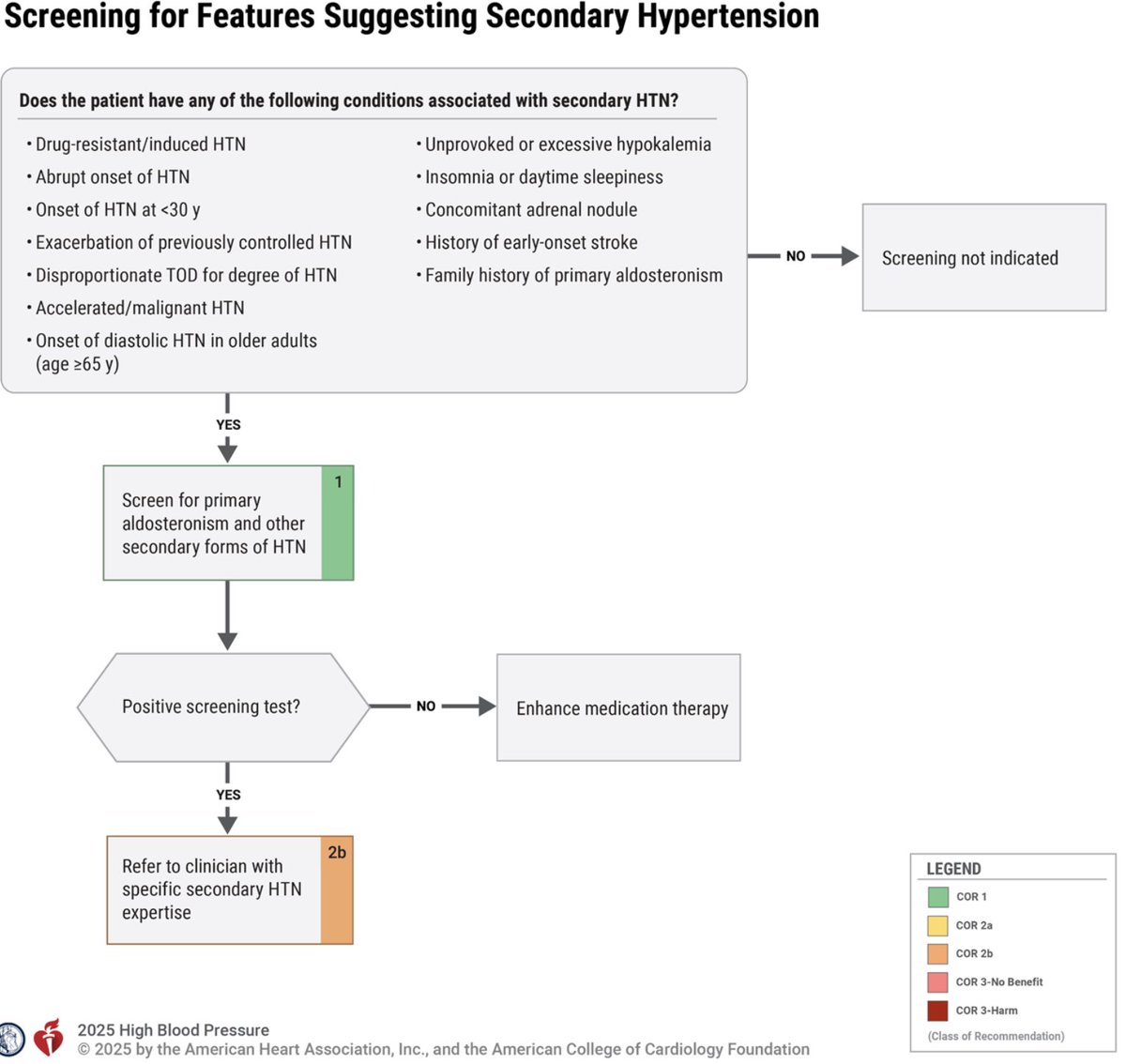 Screening for Features Suggesting Secondary Hypertension

Does the patient have any of the following conditions associated with secondary HTN?

• Drug-resistant/induced HTN
• Abrupt onset of HTN
• Onset of HTN at <30 y
• Exacerbation of previously controlled HTN
• Disproportionate TOD for degree of HTN
• Accelerated/malignant HTN
• Onset of diastolic HTN in older adults (age ≥65 y)

• Unprovoked or excessive hypokalemia
• Insomnia or daytime sleepiness
• Concomitant adrenal nodule
• History of early-onset stroke
• Family history of primary aldosteronism

NO

Screening not indicated

YES

Screen for primary aldosteronism and other secondary forms of HTN

1

Positive screening test?

NO

Enhance medication therapy

YES

Refer to clinician with specific secondary HTN expertise

2b

LEGEND
COR 1
COR 2a
COR 2b
COR 3-No Benefit
COR 3-Harm
(Class of Recommendation)

2025 High Blood Pressure
© 2025 by the American Heart Association, Inc., and the American College of Cardiology Foundation